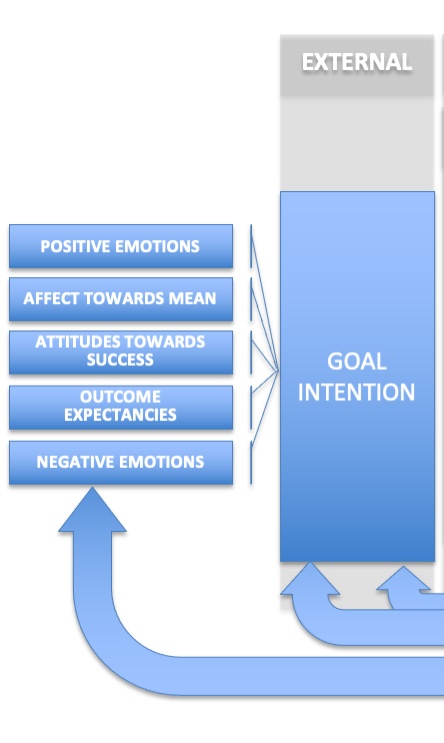 EXTERNAL

POSITIVE EMOTIONS

AFFECT TOWARDS MEAN

ATTITUDES TOWARDS SUCCESS

OUTCOME EXPECTANCIES

NEGATIVE EMOTIONS

GOAL INTENTION